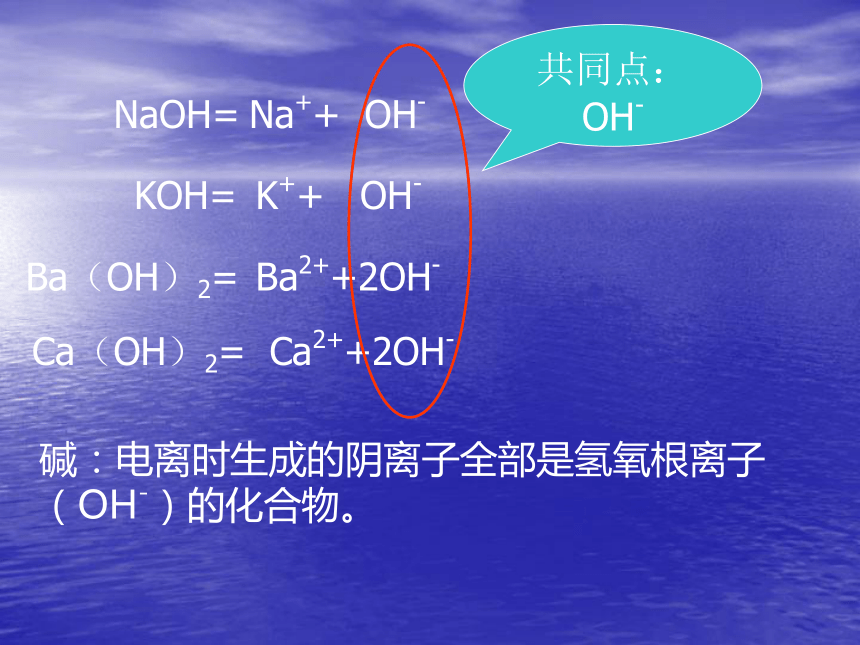 共同点：
$OH^-$

$NaOH = Na^+ + OH^-$

$KOH = K^+ + OH^-$

$Ba（OH）_2 = Ba^{2+} + 2OH^-$

$Ca（OH）_2 = Ca^{2+} + 2OH^-$

碱：电离时生成的阴离子全部是氢氧根离子（$OH^-$）的化合物。